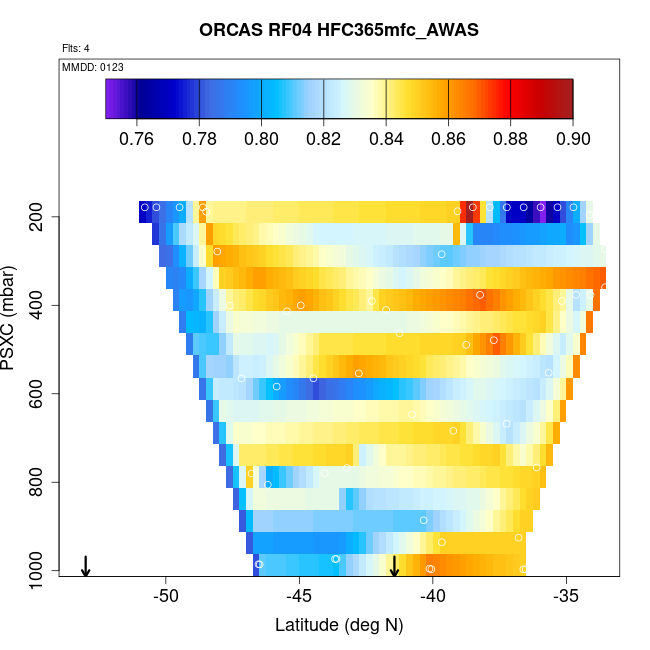 ORCAS RF04 HFC365mfc_AWAS

Flts: 4

MMDD: 0123

0.76 0.78 0.80 0.82 0.84 0.86 0.88 0.90

PSXC (mbar)

200
400
600
800
1000

-50 -45 -40 -35

Latitude (deg N)